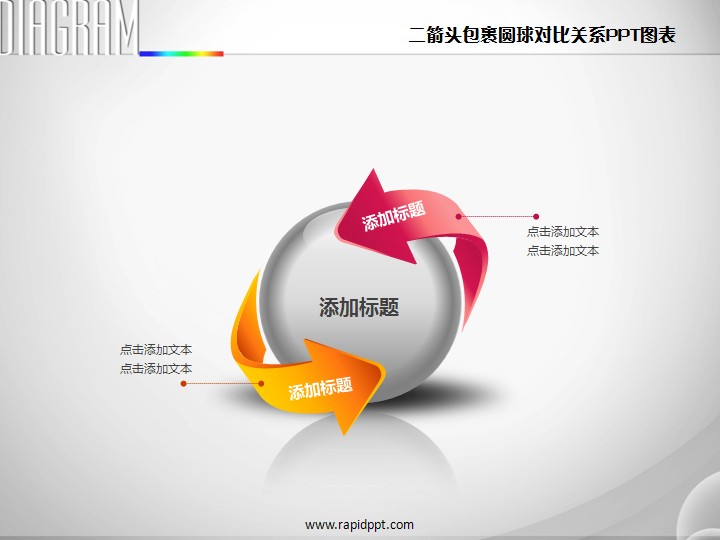 DIAGRAM

二箭头包裹圆球对比关系PPT图表

添加标题

点击添加文本
点击添加文本

添加标题

点击添加文本
点击添加文本

添加标题

www.rapidppt.com